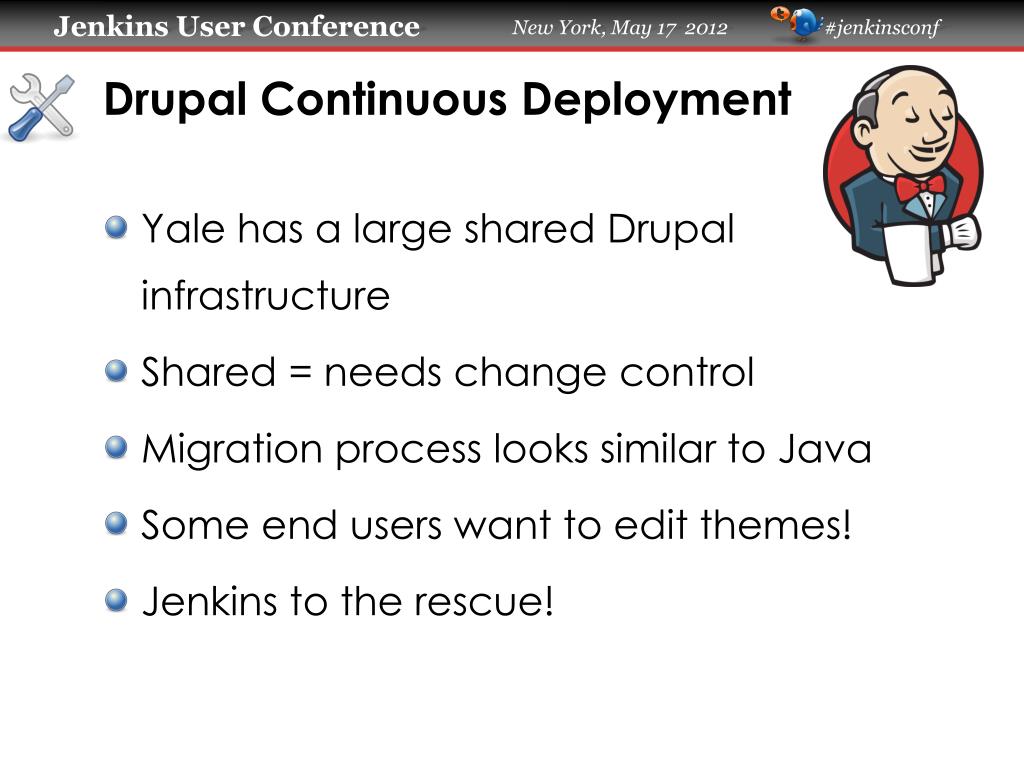 Jenkins User Conference New York, May 17 2012 #jenkinsconf

Drupal Continuous Deployment

Yale has a large shared Drupal infrastructure

Shared = needs change control

Migration process looks similar to Java

Some end users want to edit themes!

Jenkins to the rescue!